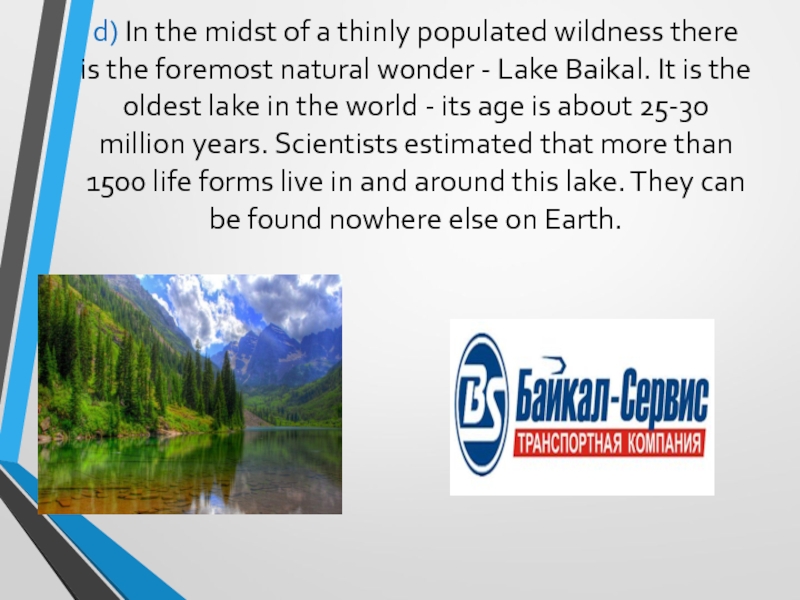 d) In the midst of a thinly populated wildness there is the foremost natural wonder - Lake Baikal. It is the oldest lake in the world - its age is about 25-30 million years. Scientists estimated that more than 1500 life forms live in and around this lake. They can be found nowhere else on Earth.

BS Байкал-Сервис
ТРАНСПОРТНАЯ КОМПАНИЯ